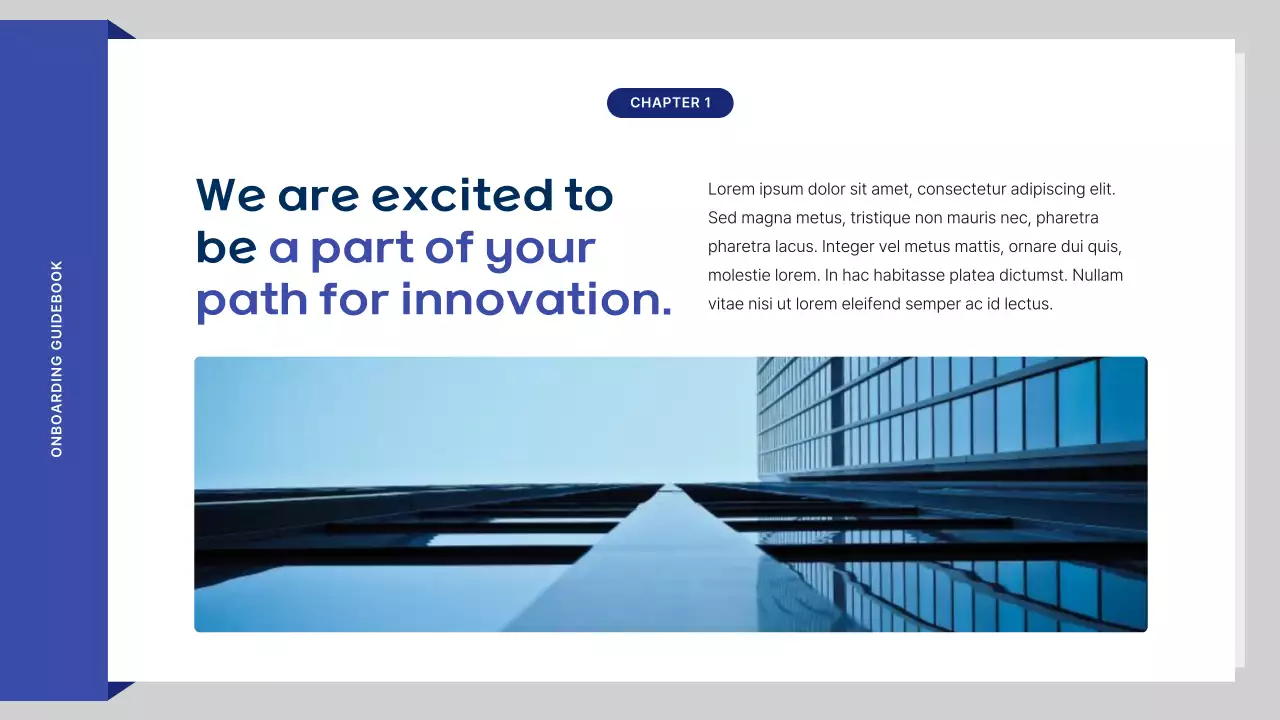 ONBOARDING GUIDEBOOK

CHAPTER 1

We are excited to be a part of your path for innovation.

Lorem ipsum dolor sit amet, consectetur adipiscing elit. Sed magna metus, tristique non mauris nec, pharetra pharetra lacus. Integer vel metus mattis, ornare dui quis, molestie lorem. In hac habitasse platea dictumst. Nullam vitae nisi ut lorem eleifend semper ac id lectus.